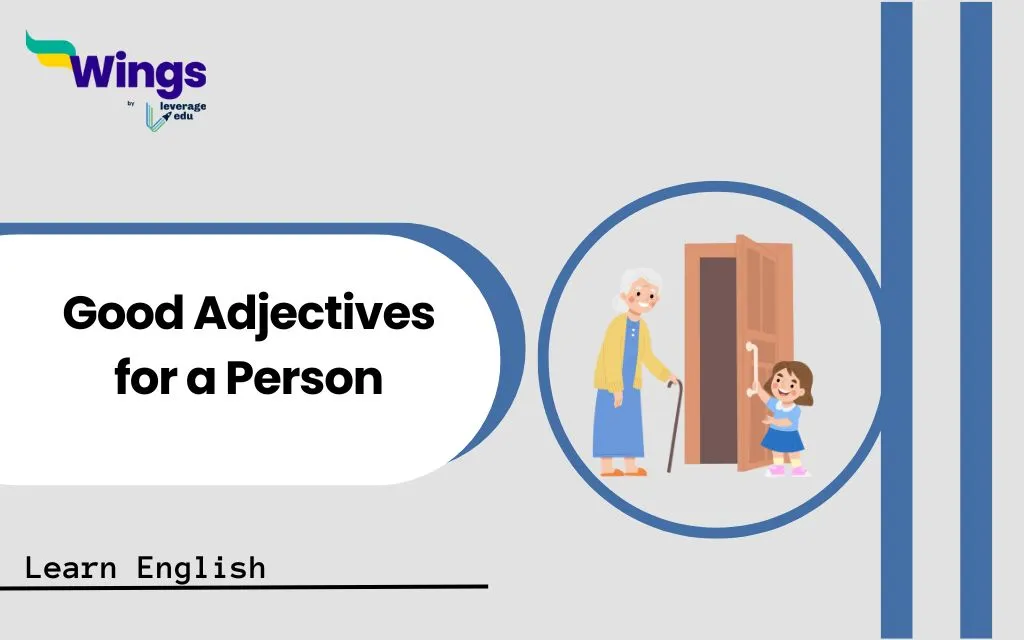 Wings
by leverage edu

Good Adjectives for a Person

Learn English